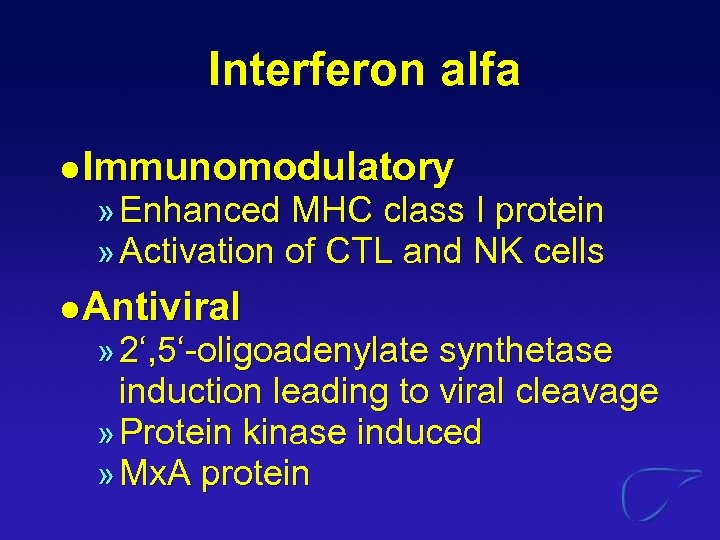 Interferon alfa

● Immunomodulatory
» Enhanced MHC class I protein
» Activation of CTL and NK cells

● Antiviral
» 2‘,5‘-oligoadenylate synthetase induction leading to viral cleavage
» Protein kinase induced
» MxA protein